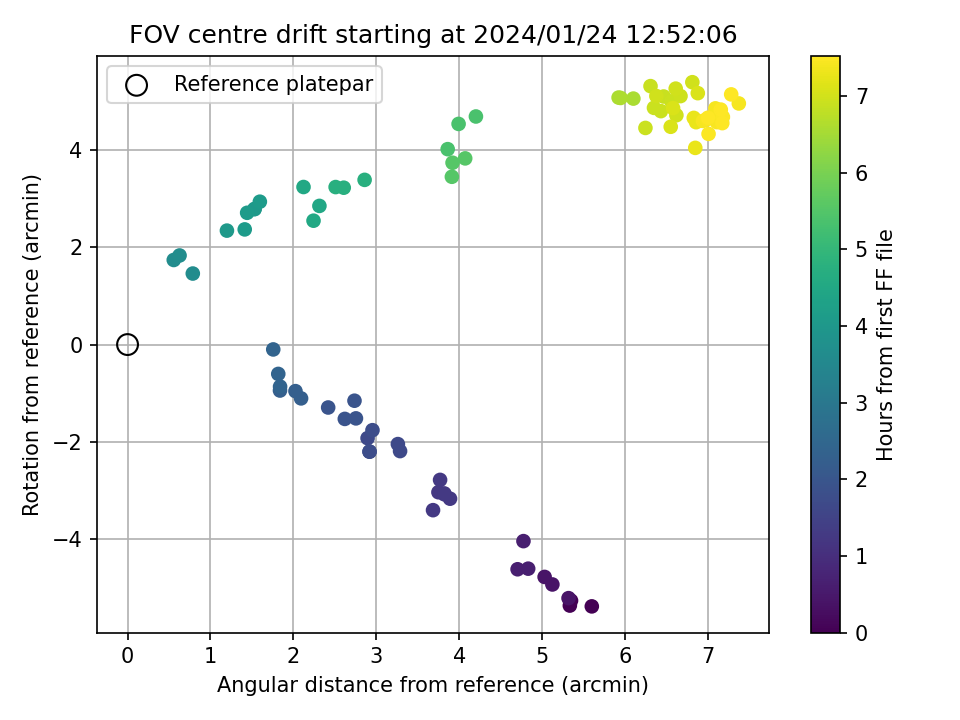 FOV centre drift starting at 2024/01/24 12:52:06

Reference platepar

Rotation from reference (arcmin)

4
2
0
−2
−4

0 1 2 3 4 5 6 7

Angular distance from reference (arcmin)

Hours from first FF file

7
6
5
4
3
2
1
0